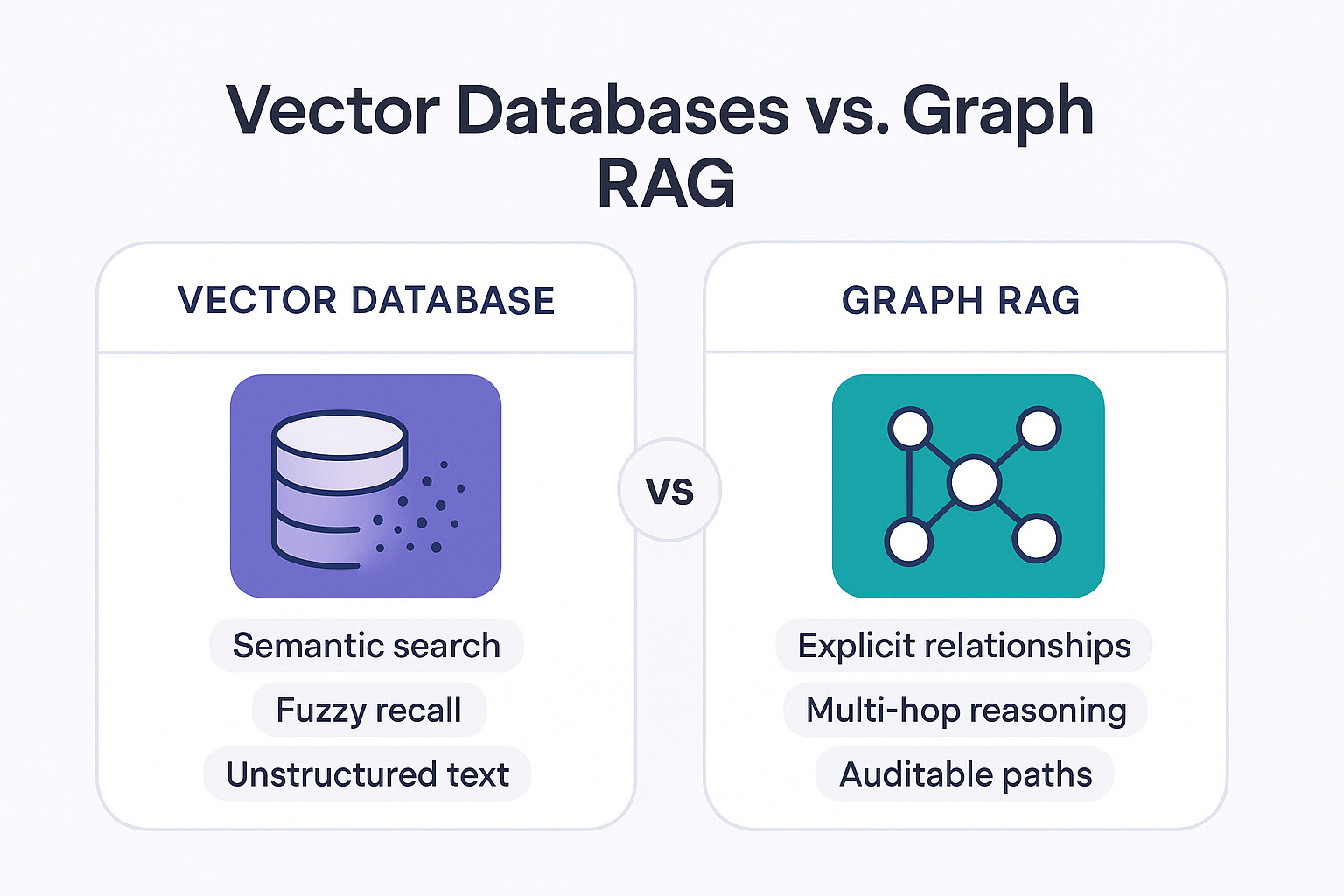 Vector Databases vs. Graph RAG

VECTOR DATABASE

Semantic search
Fuzzy recall
Unstructured text

VS

GRAPH RAG

Explicit relationships
Multi-hop reasoning
Auditable paths